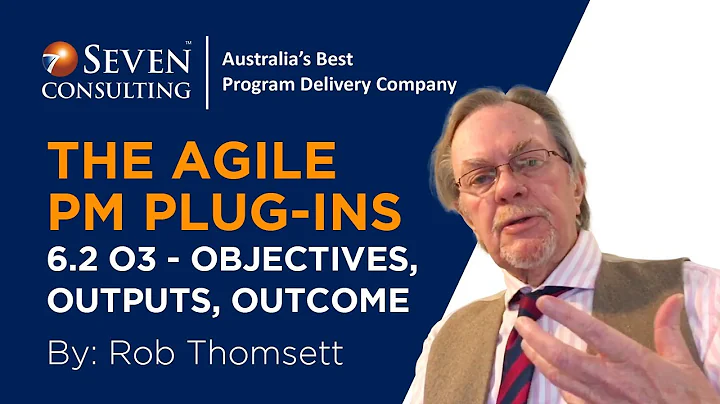 SEVEN™ CONSULTING

Australia's Best Program Delivery Company

THE AGILE PM PLUG-INS

6.2 O3 - OBJECTIVES, OUTPUTS, OUTCOME

By: Rob Thomsett